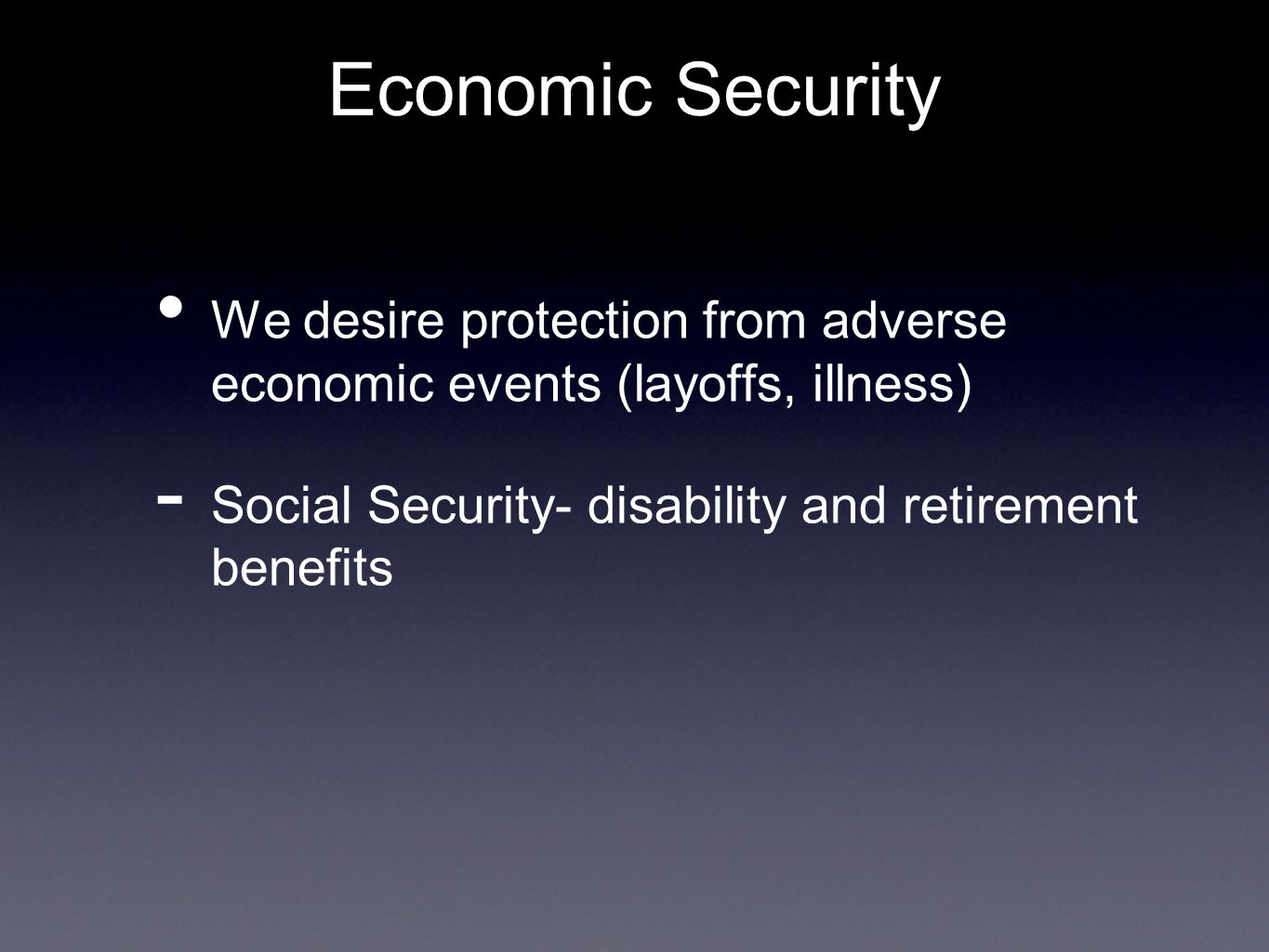 Economic Security

• We desire protection from adverse economic events (layoffs, illness)

- Social Security- disability and retirement benefits